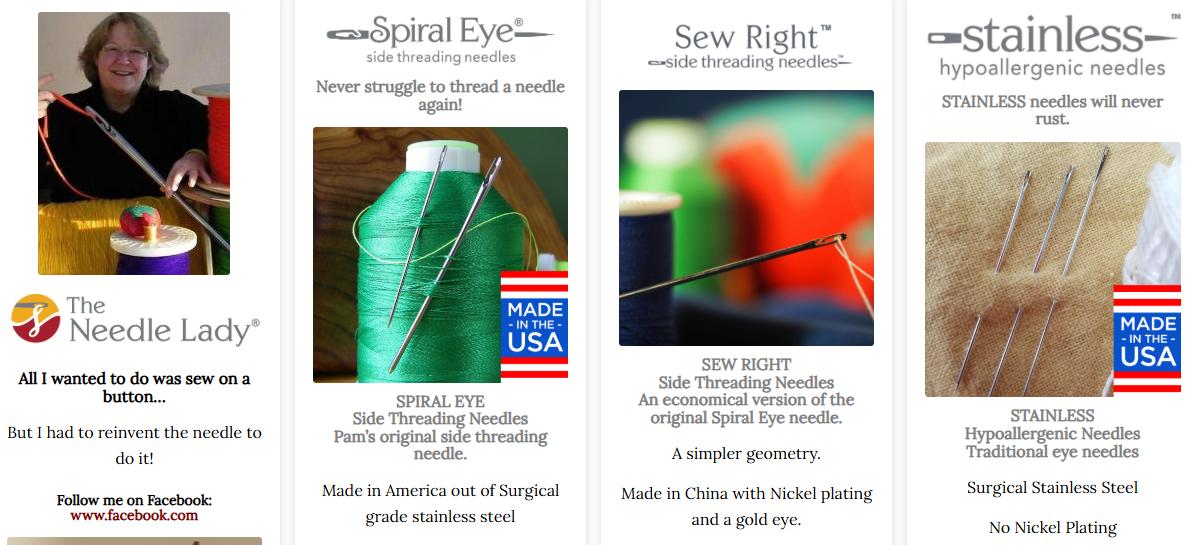 The Needle Lady®

All I wanted to do was sew on a button...

But I had to reinvent the needle to do it!

Follow me on Facebook:
www.facebook.com

Spiral Eye®
side threading needles

Never struggle to thread a needle again!

MADE IN THE USA

SPIRAL EYE
Side Threading Needles
Pam's original side threading needle.

Made in America out of Surgical grade stainless steel

Sew Right™
side threading needles™

SEW RIGHT
Side Threading Needles
An economical version of the original Spiral Eye needle.

A simpler geometry.

Made in China with Nickel plating and a gold eye.

stainless™
hypoallergenic needles

STAINLESS needles will never rust.

MADE IN THE USA

STAINLESS
Hypoallergenic Needles
Traditional eye needles

Surgical Stainless Steel

No Nickel Plating